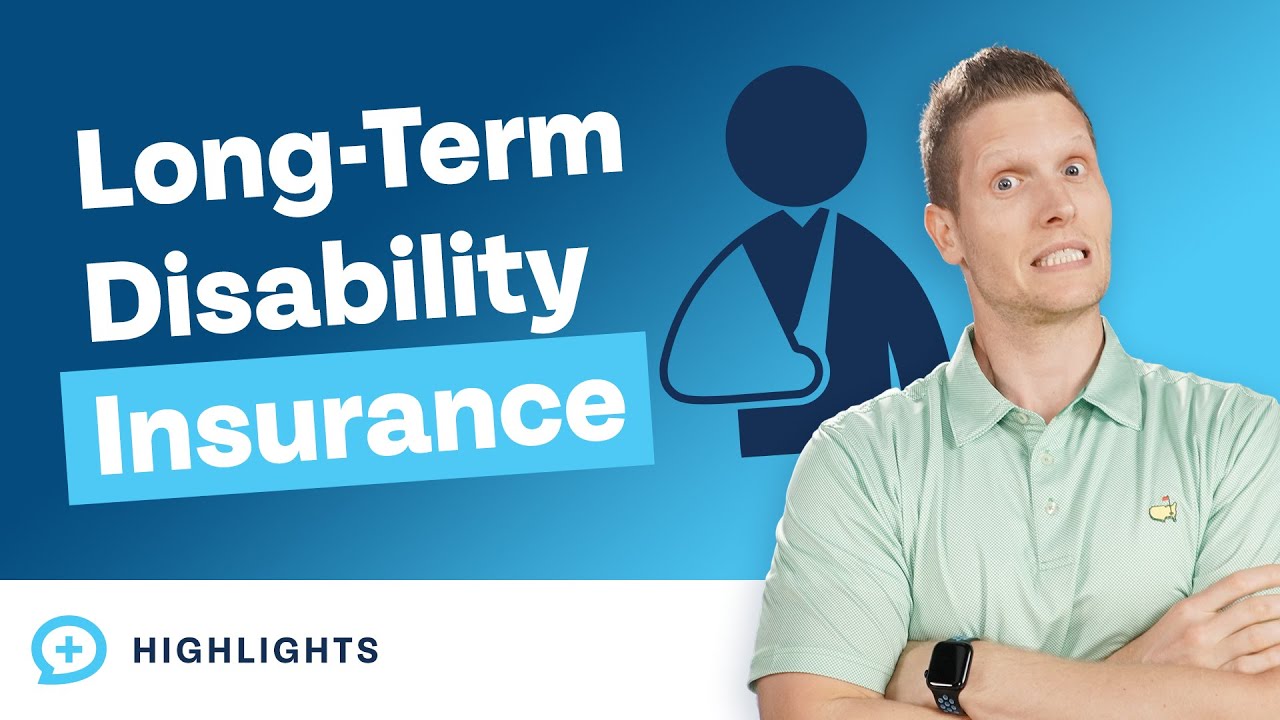 Long-Term Disability Insurance

HIGHLIGHTS